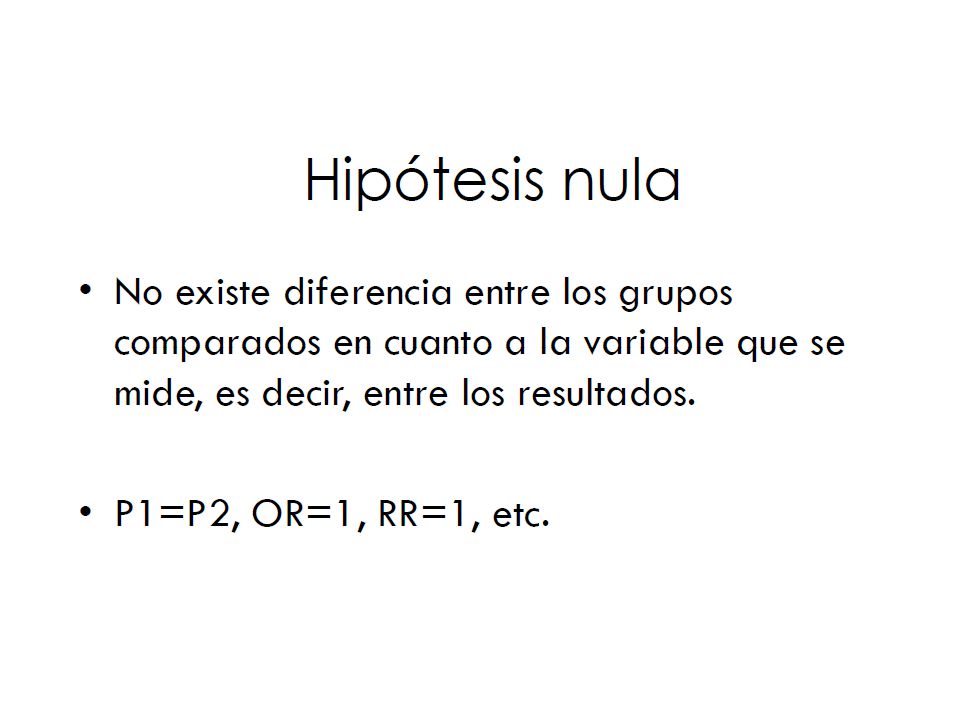 Hipótesis nula

• No existe diferencia entre los grupos comparados en cuanto a la variable que se mide, es decir, entre los resultados.

• P1=P2, OR=1, RR=1, etc.